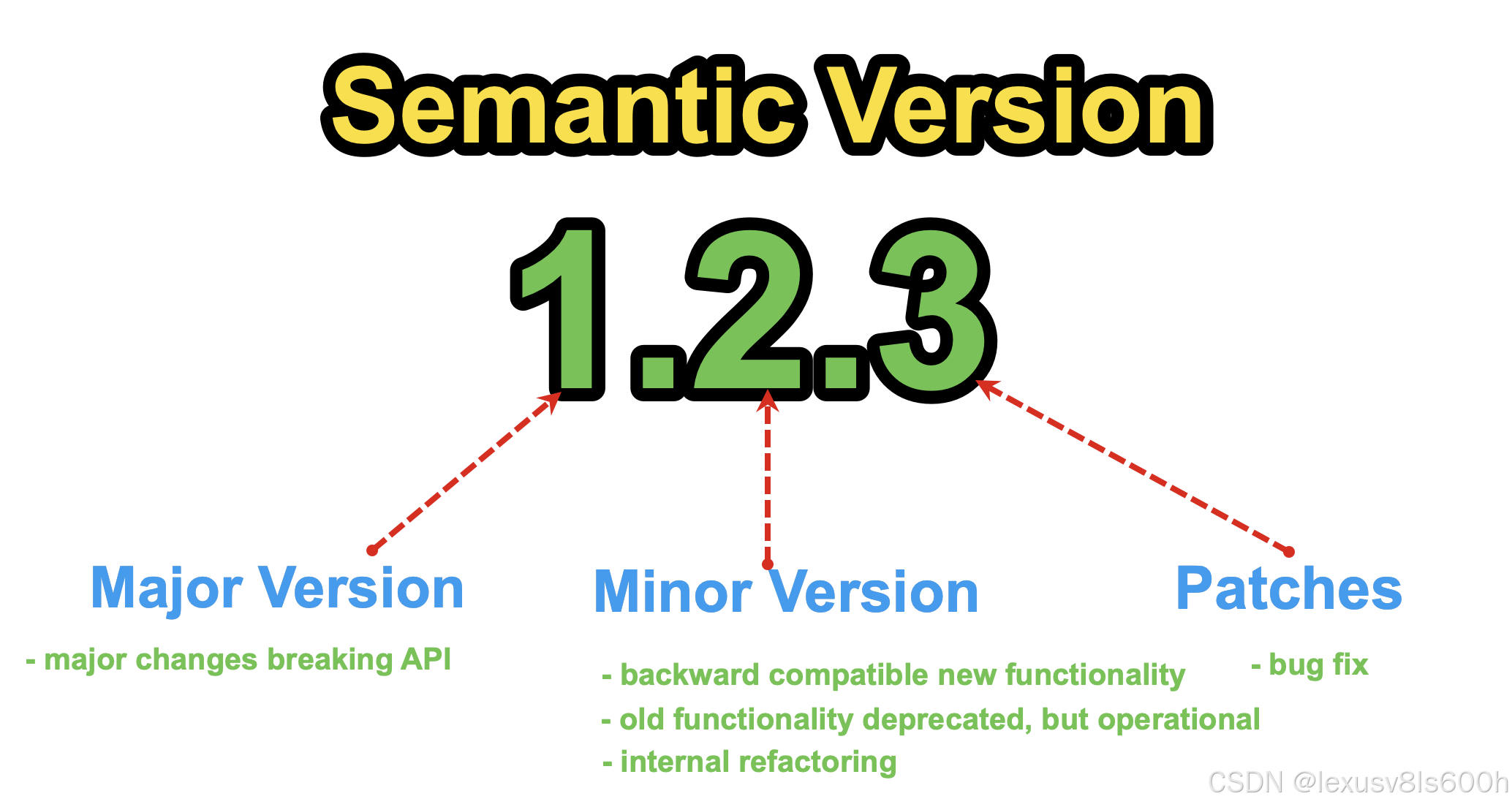 Semantic Version

1.2.3

Major Version

- major changes breaking API

Minor Version

- backward compatible new functionality
- old functionality deprecated, but operational
- internal refactoring

Patches

- bug fix

CSDN @lexusv8ls600h